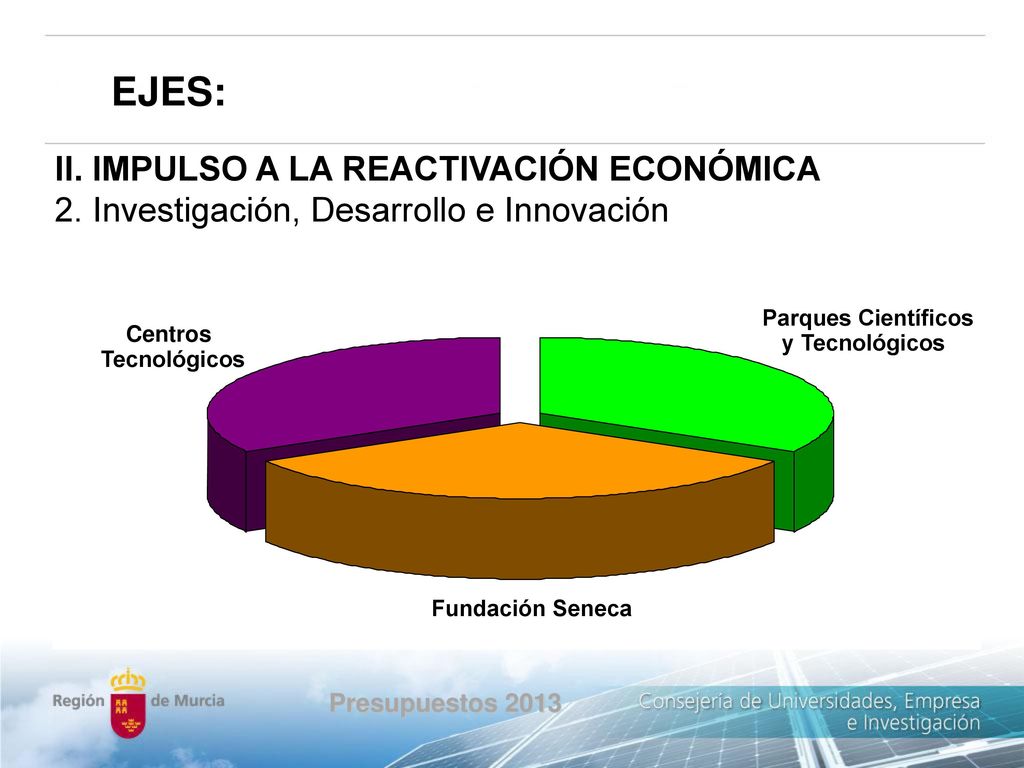 EJES:

II. IMPULSO A LA REACTIVACIÓN ECONÓMICA
2. Investigación, Desarrollo e Innovación

Centros Tecnológicos

Parques Científicos y Tecnológicos

Fundación Seneca

Región de Murcia

Presupuestos 2013

Consejería de Universidades, Empresa e Investigación